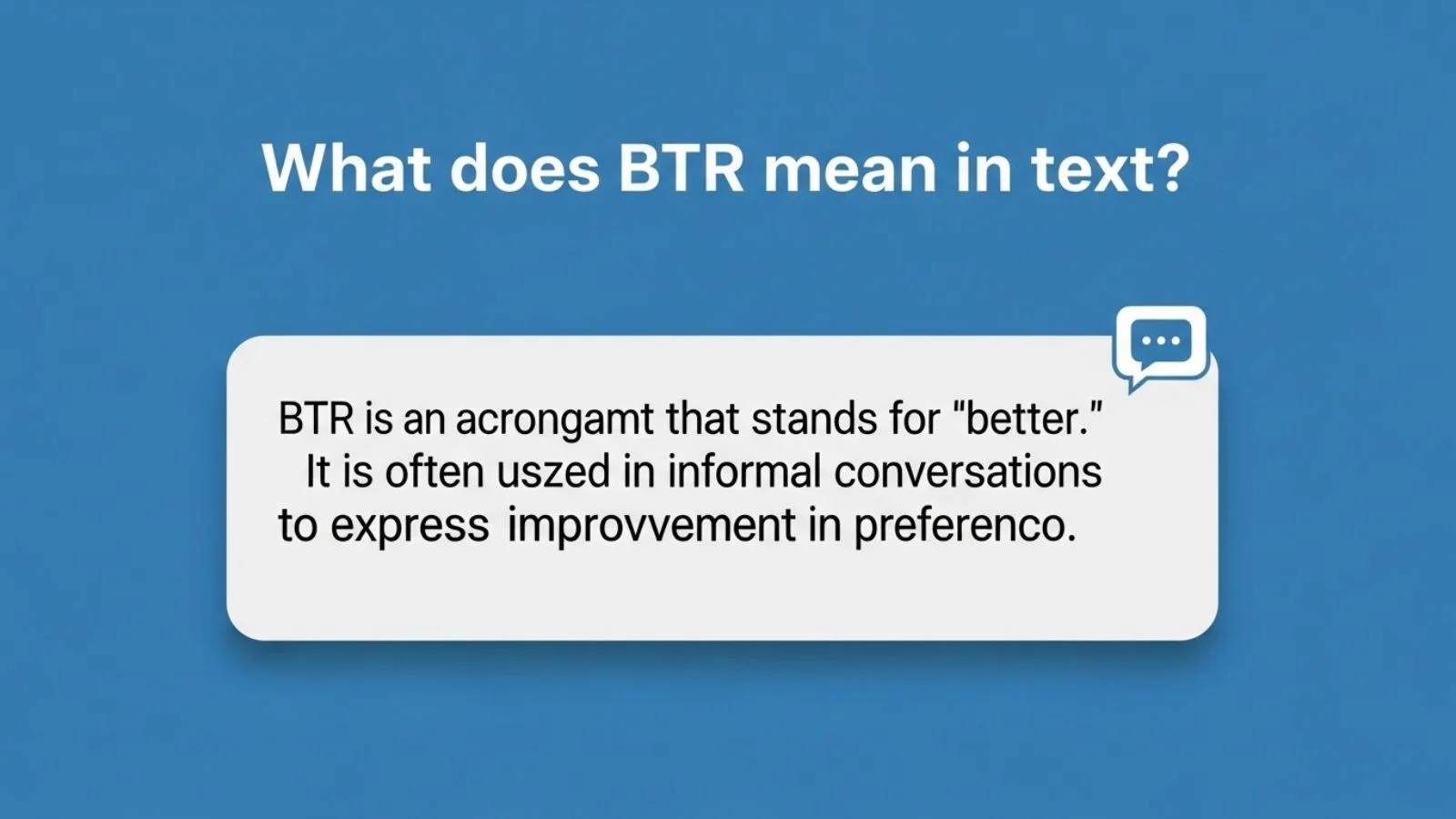 What does BTR mean in text?

BTR is an acrongamt that stands for "better." It is often uszed in informal conversations to express improvvement in preferenco.